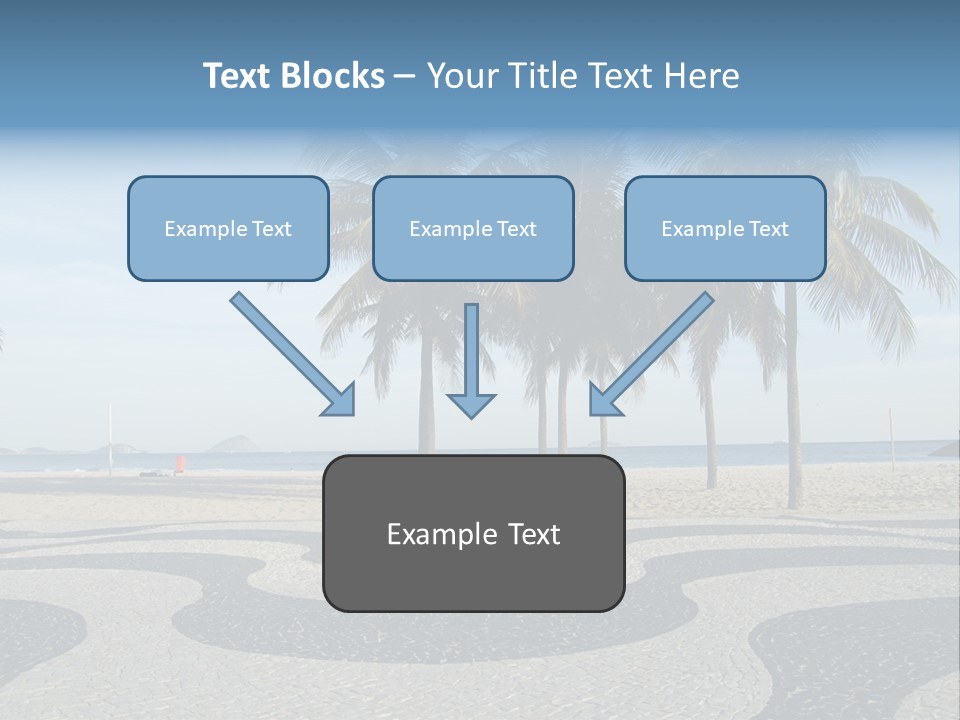 Text Blocks – Your Title Text Here

Example Text

Example Text

Example Text

Example Text